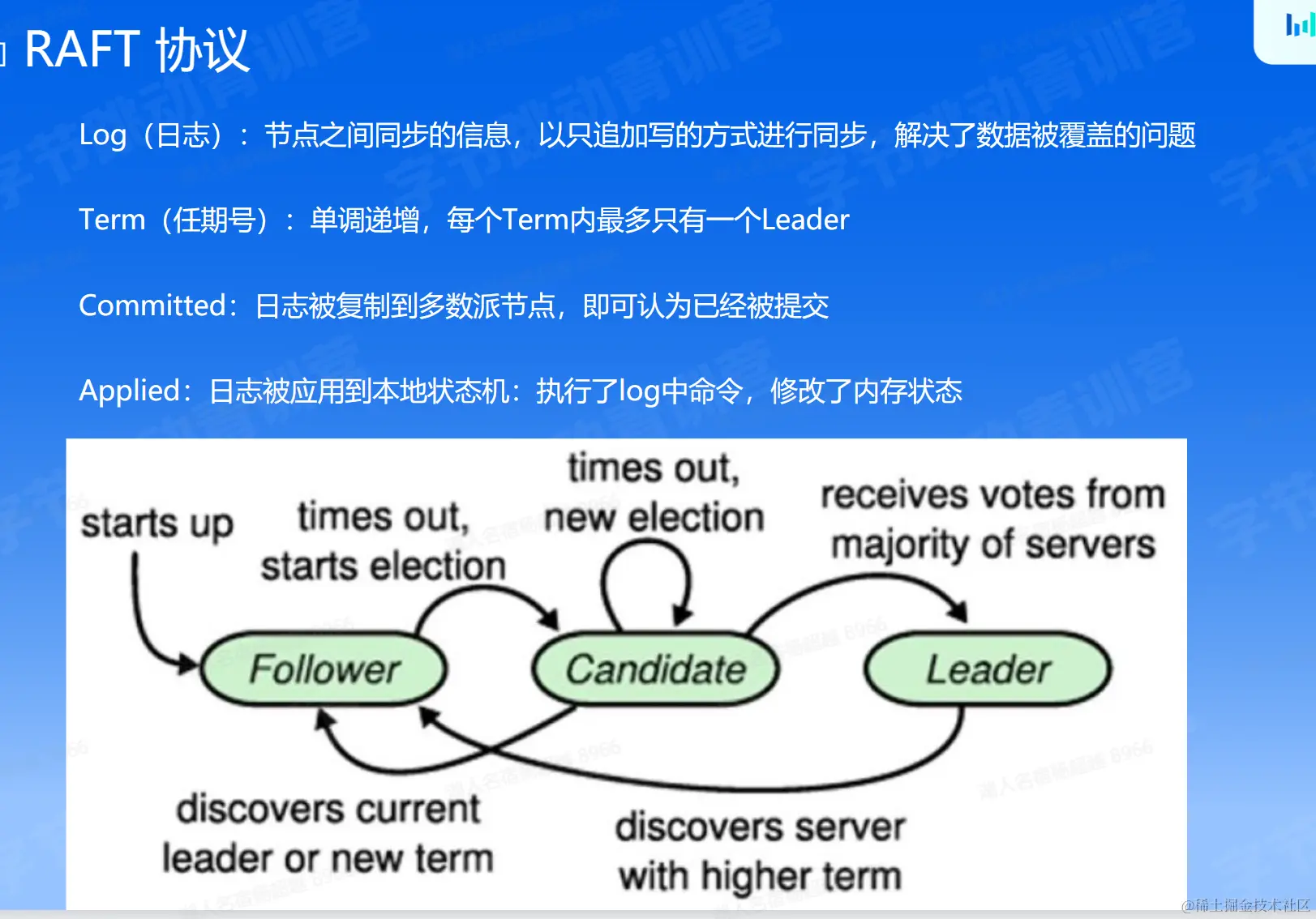 RAFT 协议

Log（日志）：节点之间同步的信息，以只追加写的方式进行同步，解决了数据被覆盖的问题

Term（任期号）：单调递增，每个Term内最多只有一个Leader

Committed：日志被复制到多数派节点，即可认为已经被提交

Applied：日志被应用到本地状态机：执行了log中命令，修改了内存状态

starts up

times out, starts election

times out, new election

receives votes from majority of servers

Follower

Candidate

Leader

discovers current leader or new term

discovers server with higher term

@稀土掘金技术社区